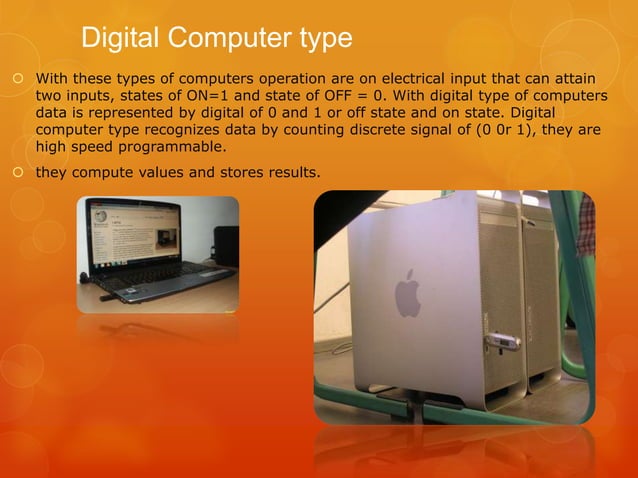 Digital Computer type

With these types of computers operation are on electrical input that can attain two inputs, states of ON=1 and state of OFF = 0. With digital type of computers data is represented by digital of 0 and 1 or off state and on state. Digital computer type recognizes data by counting discrete signal of (0 0r 1), they are high speed programmable.

they compute values and stores results.